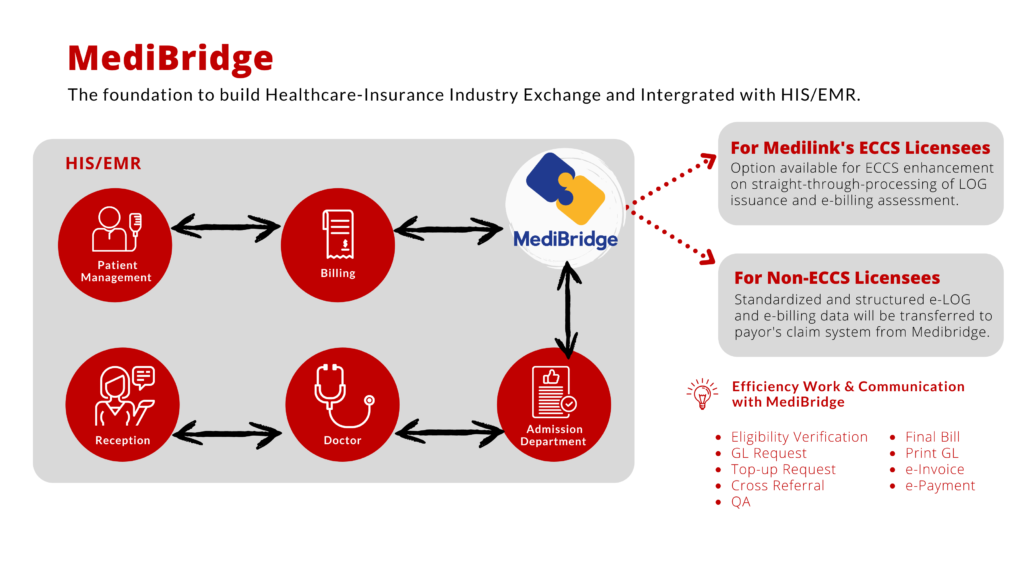 MediBridge

The foundation to build Healthcare-Insurance Industry Exchange and Intergrated with HIS/EMR.

HIS/EMR

Patient Management

Billing

MediBridge

Reception

Doctor

Admission Department

For Medilink's ECCS Licensees
Option available for ECCS enhancement on straight-through-processing of LOG issuance and e-billing assessment.

For Non-ECCS Licensees
Standardized and structured e-LOG and e-billing data will be transferred to payor's claim system from Medibridge.

Efficiency Work & Communication with MediBridge

- Eligibility Verification
- GL Request
- Top-up Request
- Cross Referral
- QA

- Final Bill
- Print GL
- e-Invoice
- e-Payment